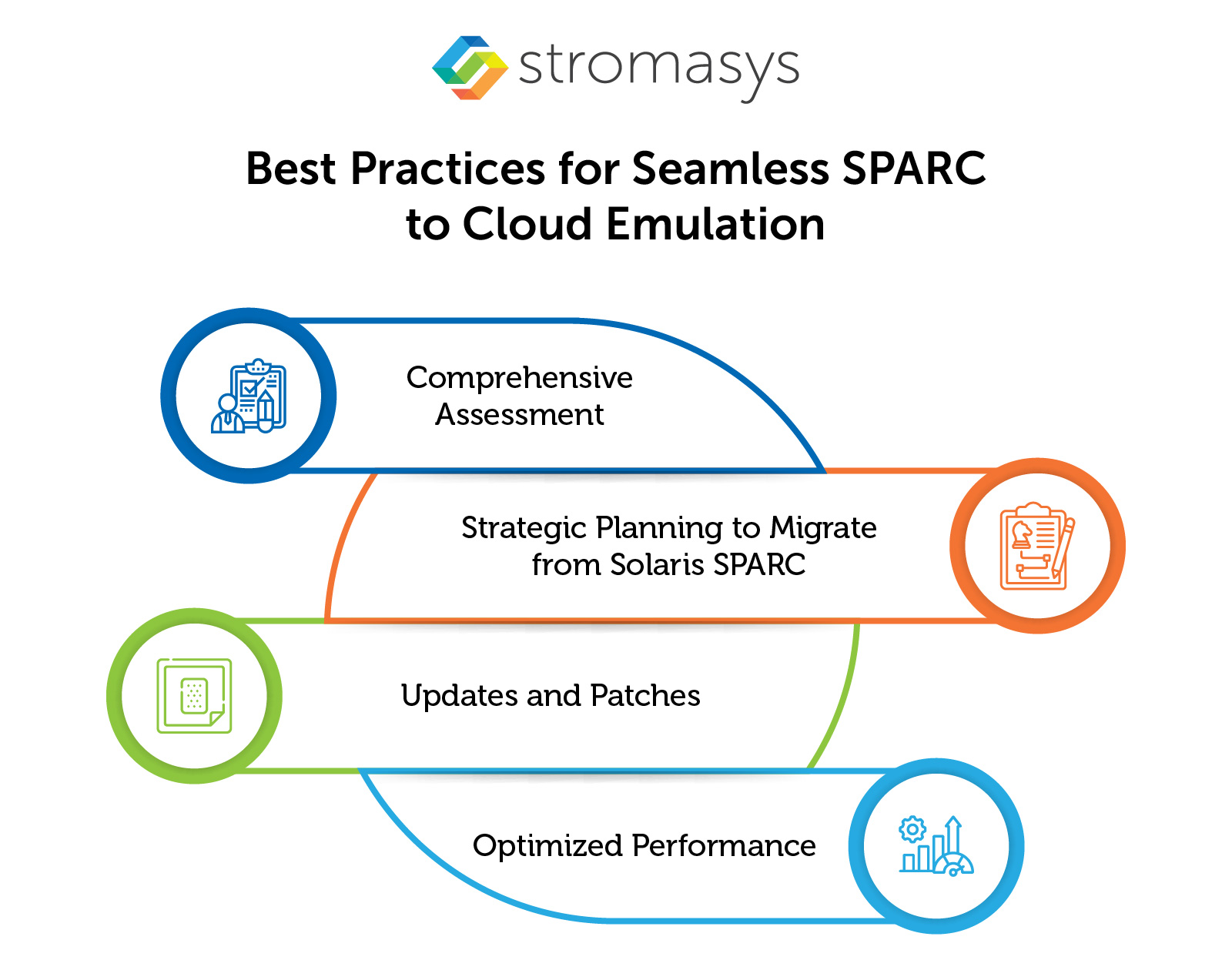 stromasys

Best Practices for Seamless SPARC to Cloud Emulation

Comprehensive Assessment

Strategic Planning to Migrate from Solaris SPARC

Updates and Patches

Optimized Performance